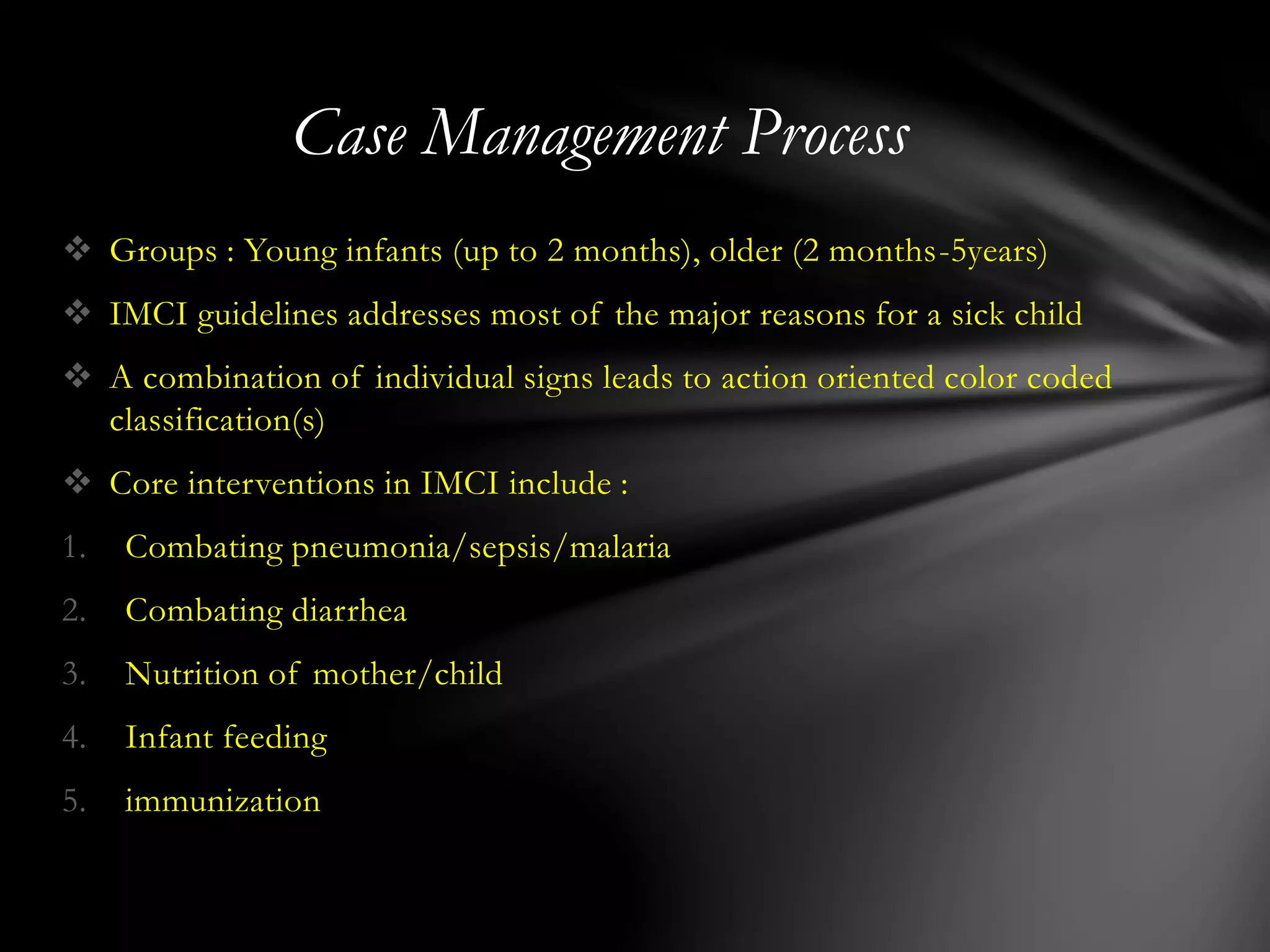 Case Management Process

❖ Groups : Young infants (up to 2 months), older (2 months-5years)

❖ IMCI guidelines addresses most of the major reasons for a sick child

❖ A combination of individual signs leads to action oriented color coded classification(s)

❖ Core interventions in IMCI include :

1. Combating pneumonia/sepsis/malaria

2. Combating diarrhea

3. Nutrition of mother/child

4. Infant feeding

5. immunization